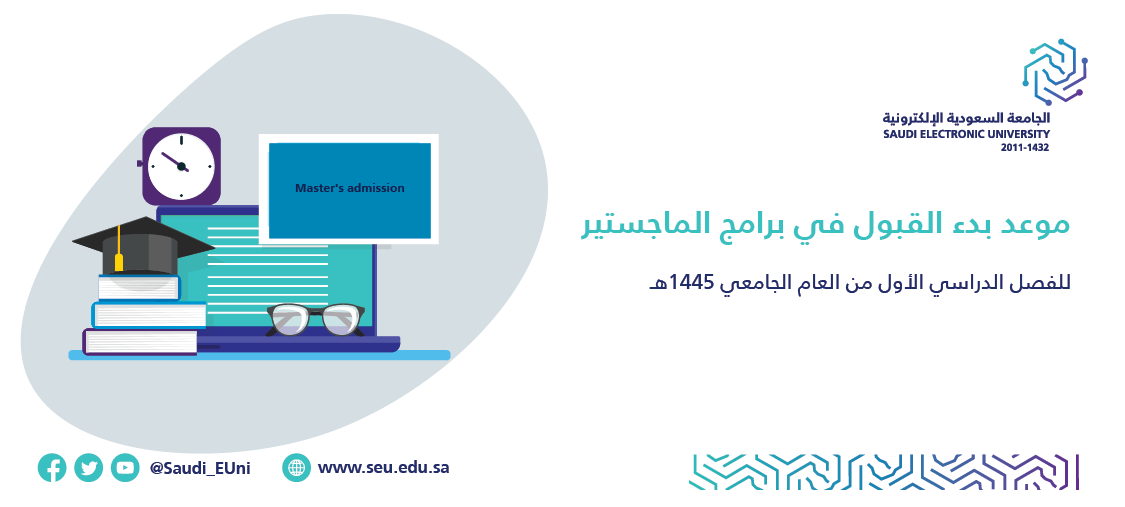 الجامعة السعودية الإلكترونية
SAUDI ELECTRONIC UNIVERSITY
2011-1432

Master's admission

موعد بدء القبول في برامج الماجستير

للفصل الدراسي الأول من العام الجامعي 1445هـ

@Saudi_EUni

www.seu.edu.sa